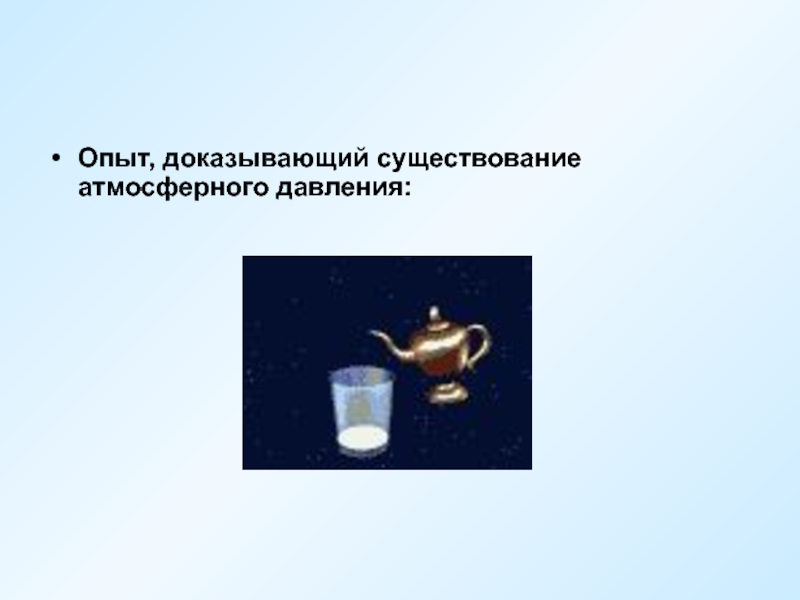 • Опыт, доказывающий существование атмосферного давления: